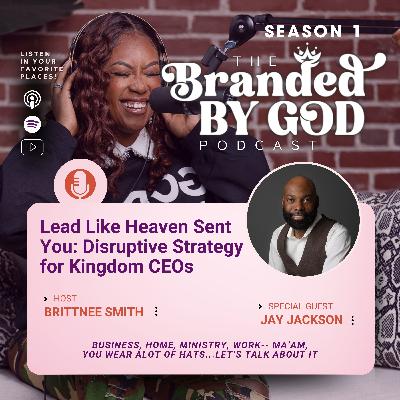 SEASON 1

LISTEN IN YOUR FAVORITE PLACES!

THE Branded BY GOD PODCAST

Lead Like Heaven Sent You: Disruptive Strategy for Kingdom CEOs

HOST
BRITTNEE SMITH

SPECIAL GUEST
JAY JACKSON

BUSINESS, HOME, MINISTRY, WORK-- MA'AM, YOU WEAR ALOT OF HATS.. LET'S TALK ABOUT IT